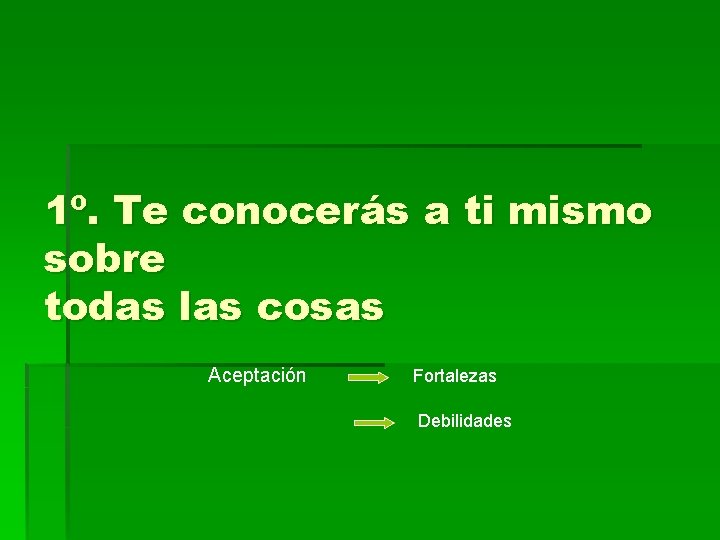 1º. Te conocerás a ti mismo sobre
todas las cosas

Aceptación Fortalezas

Debilidades